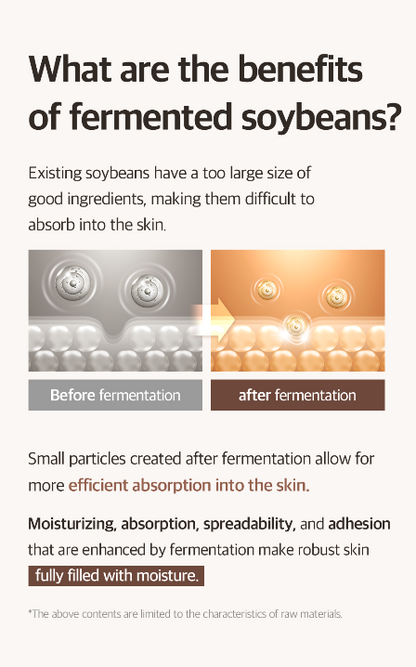 What are the benefits of fermented soybeans?

Existing soybeans have a too large size of good ingredients, making them difficult to absorb into the skin.

Before fermentation

after fermentation

Small particles created after fermentation allow for more efficient absorption into the skin.

Moisturizing, absorption, spreadability, and adhesion that are enhanced by fermentation make robust skin fully filled with moisture.

*The above contents are limited to the characteristics of raw materials.